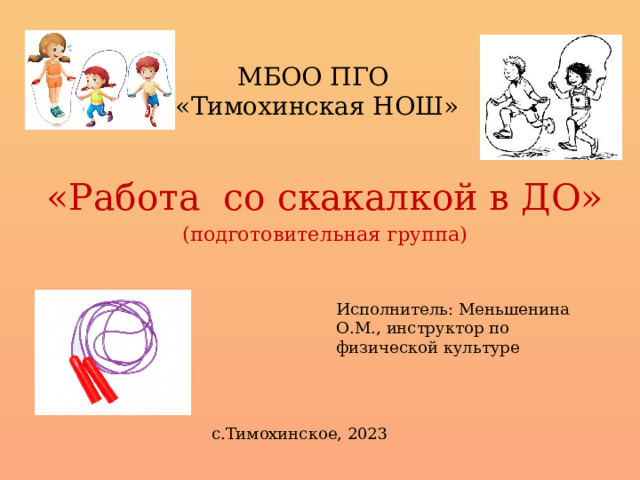 МБОО ПГО
«Тимохинская НОШ»

«Работа со скакалкой в ДО»
(подготовительная группа)

Исполнитель: Меньшенина О.М., инструктор по физической культуре

с.Тимохинское, 2023